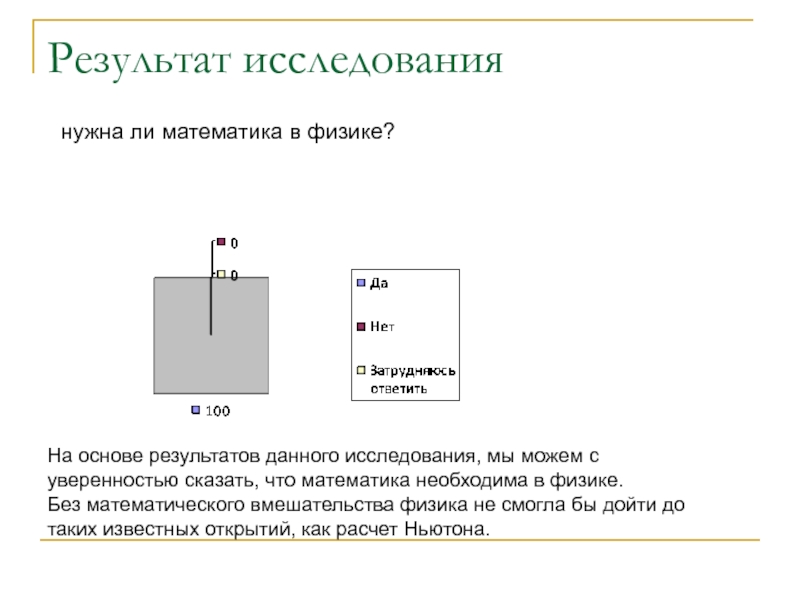 Результат исследования

нужна ли математика в физике?

0

0

100

Да

Нет

Затрудняюсь ответить

На основе результатов данного исследования, мы можем с уверенностью сказать, что математика необходима в физике.
Без математического вмешательства физика не смогла бы дойти до таких известных открытий, как расчет Ньютона.